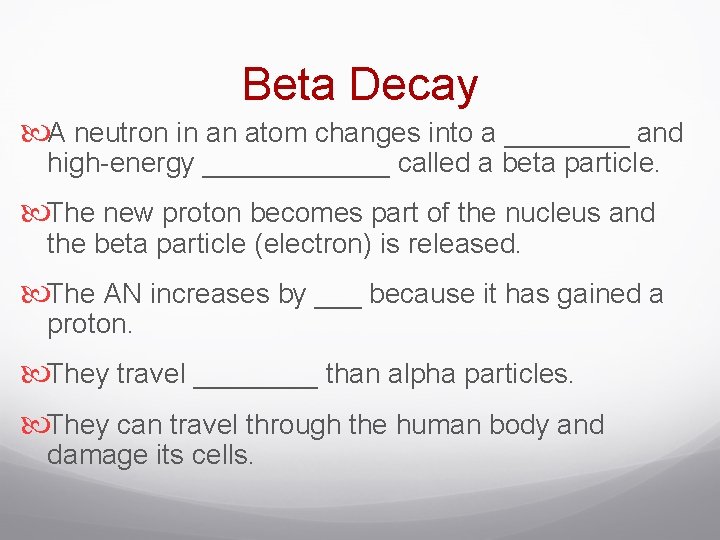 Beta Decay

A neutron in an atom changes into a ________ and high-energy ____________ called a beta particle.

The new proton becomes part of the nucleus and the beta particle (electron) is released.

The AN increases by ___ because it has gained a proton.

They travel ________ than alpha particles.

They can travel through the human body and damage its cells.